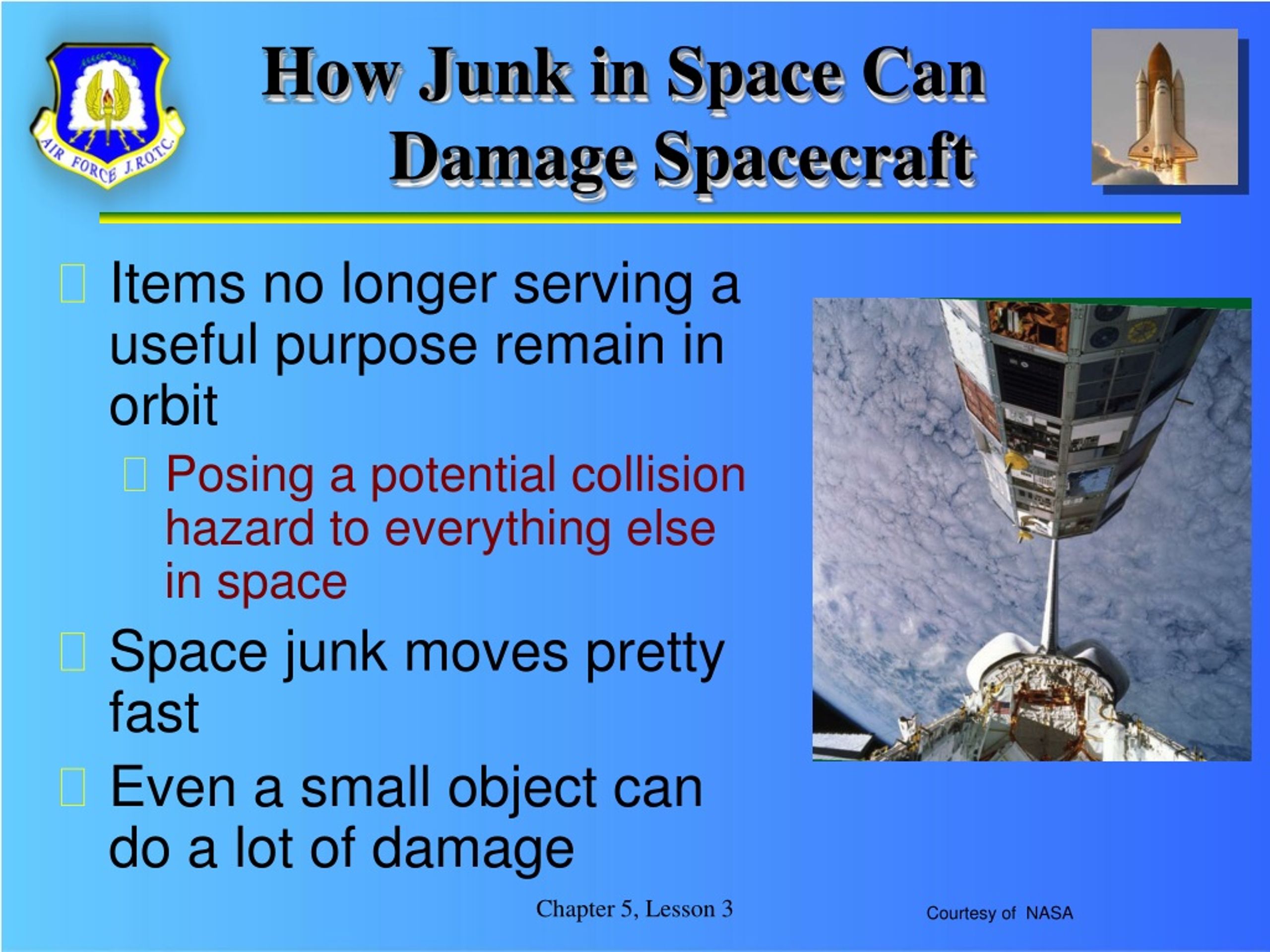 AIR FORCE J.R.O.T.C.

How Junk in Space Can Damage Spacecraft

Items no longer serving a useful purpose remain in orbit

Posing a potential collision hazard to everything else in space

Space junk moves pretty fast

Even a small object can do a lot of damage

Chapter 5, Lesson 3

Courtesy of NASA